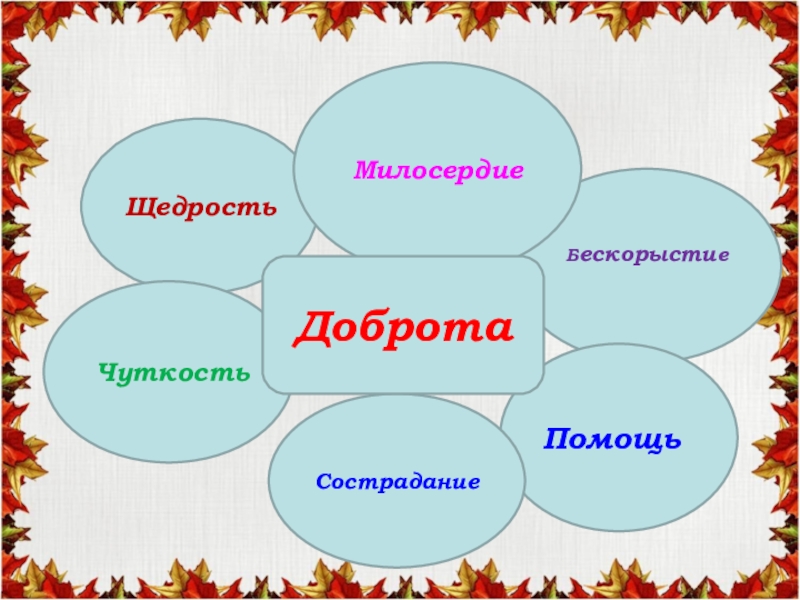 Милосердие

Щедрость

Бескорыстие

Доброта

Чуткость

Помощь

Сострадание